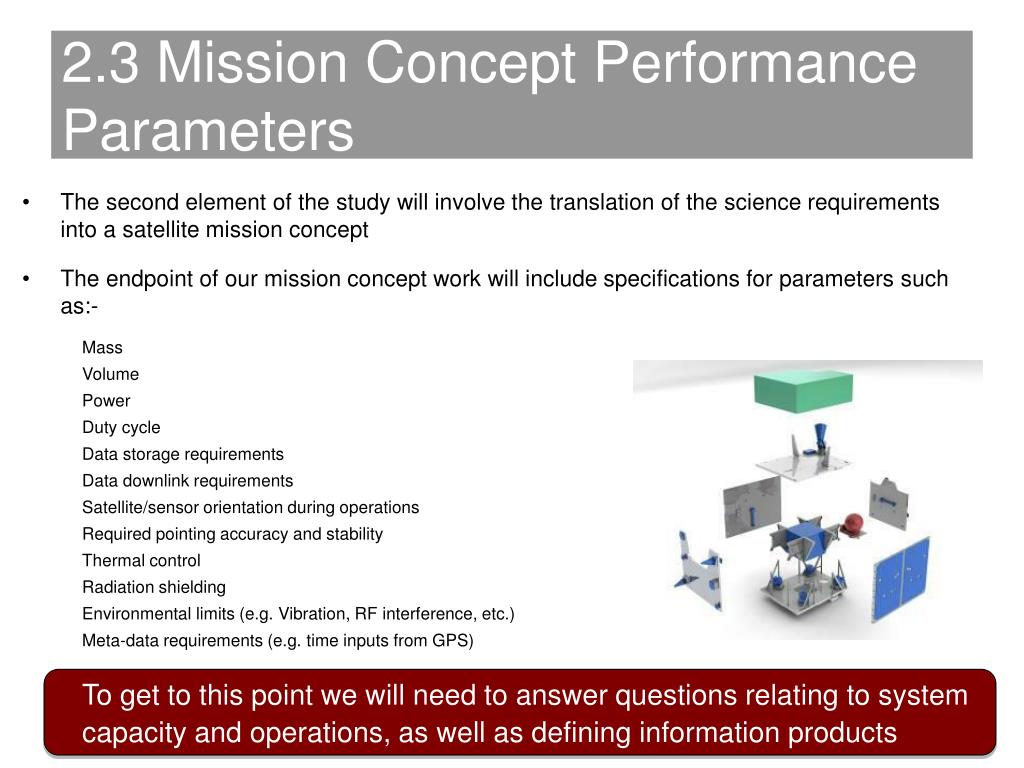 2.3 Mission Concept Performance Parameters

• The second element of the study will involve the translation of the science requirements into a satellite mission concept

• The endpoint of our mission concept work will include specifications for parameters such as:-

Mass
Volume
Power
Duty cycle
Data storage requirements
Data downlink requirements
Satellite/sensor orientation during operations
Required pointing accuracy and stability
Thermal control
Radiation shielding
Environmental limits (e.g. Vibration, RF interference, etc.)
Meta-data requirements (e.g. time inputs from GPS)

To get to this point we will need to answer questions relating to system capacity and operations, as well as defining information products